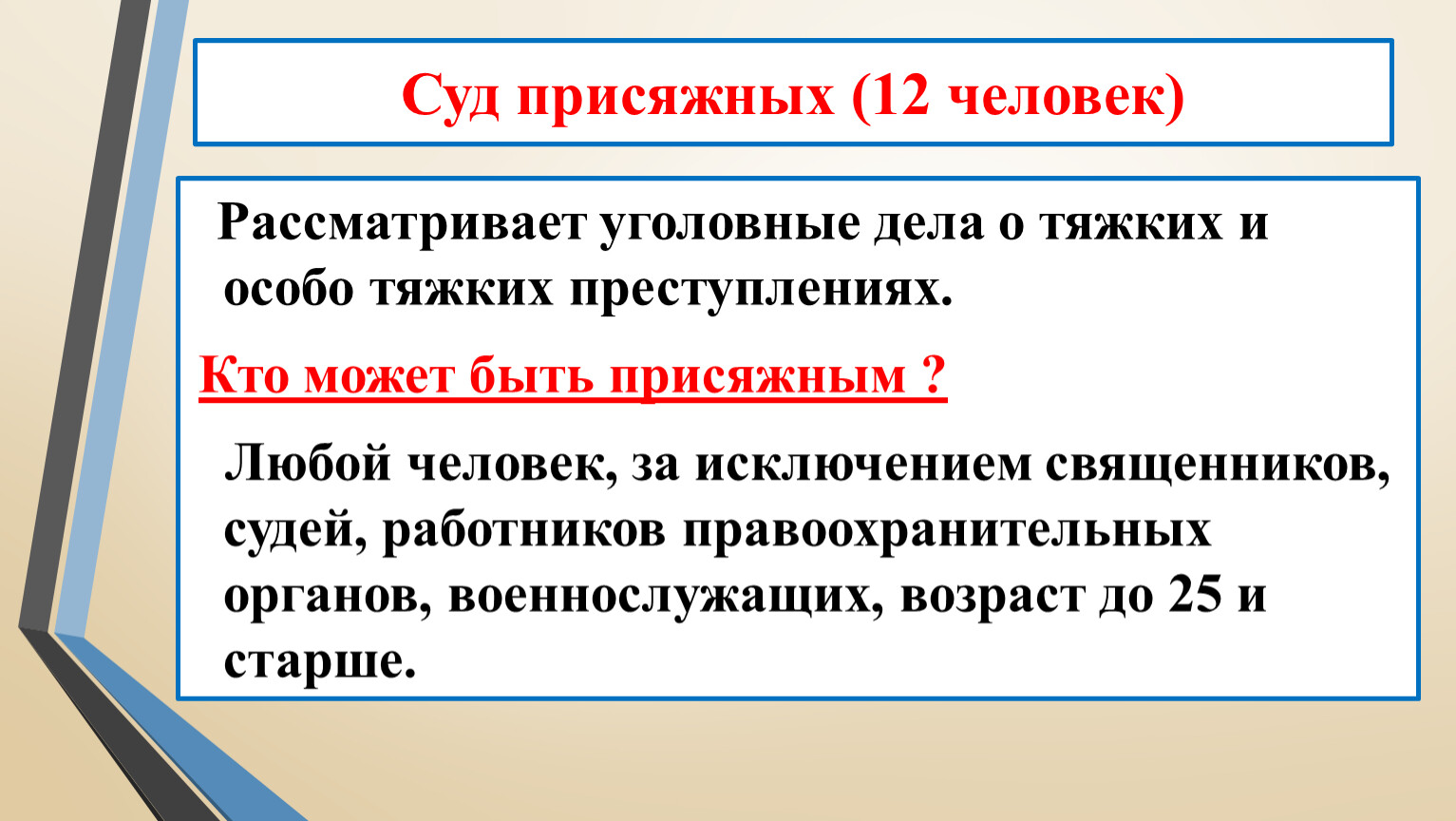 Суд присяжных (12 человек)

Рассматривает уголовные дела о тяжких и особо тяжких преступлениях.

Кто может быть присяжным ?

Любой человек, за исключением священников, судей, работников правоохранительных органов, военнослужащих, возраст до 25 и старше.